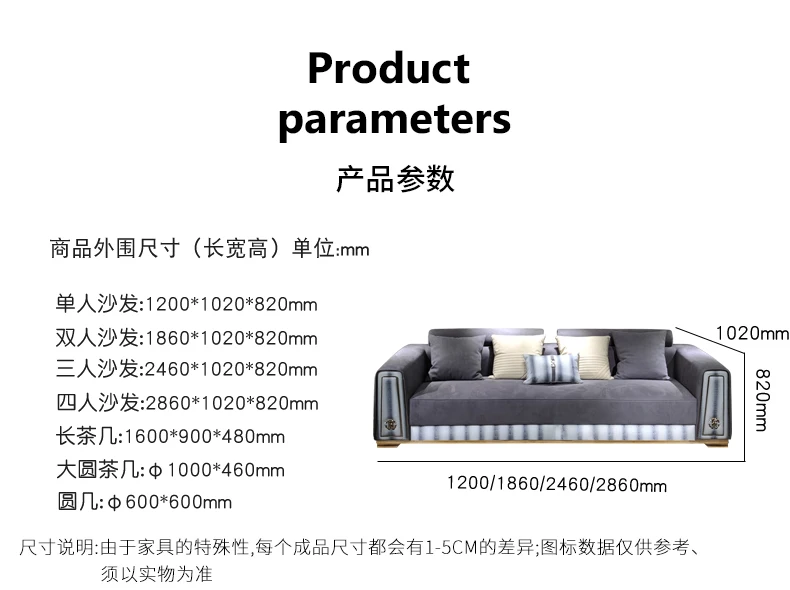 Product parameters

产品参数

商品外围尺寸（长宽高）单位:mm

单人沙发:1200*1020*820mm
双人沙发:1860*1020*820mm
三人沙发:2460*1020*820mm
四人沙发:2860*1020*820mm
长茶几:1600*900*480mm
大圆茶几:φ1000*460mm
圆几:φ600*600mm

1020mm
820mm
1200/1860/2460/2860mm

尺寸说明:由于家具的特殊性,每个成品尺寸都会有1-5CM的差异;图标数据仅供参考、须以实物为准